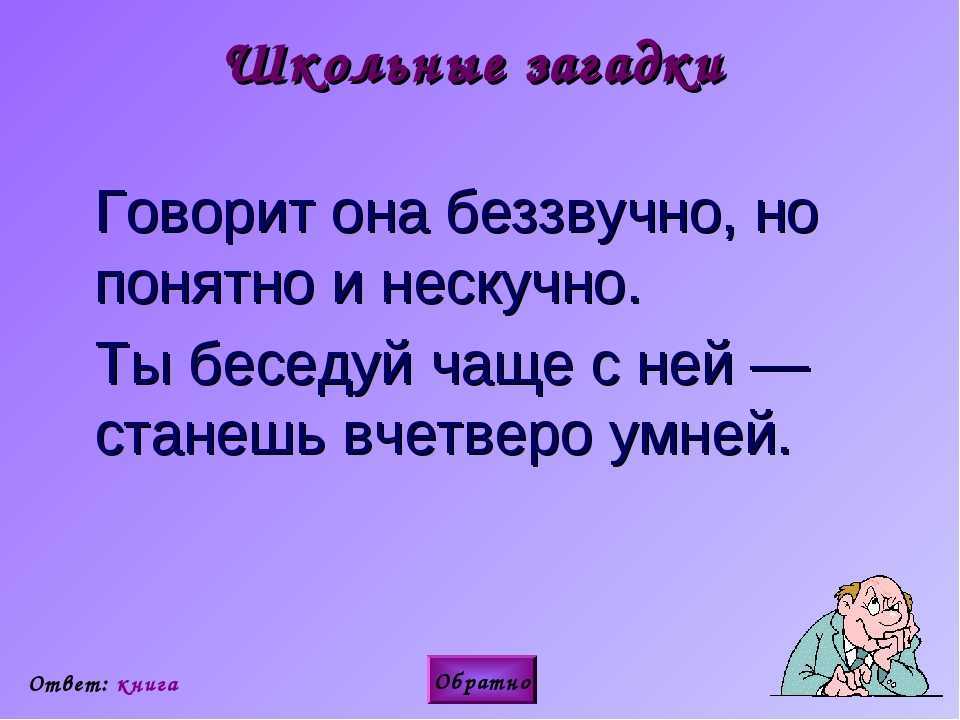 Школьные загадки

Говорит она беззвучно, но понятно и нескучно.

Ты беседуй чаще с ней — станешь вчетверо умней.

Ответ: книга

Обратно